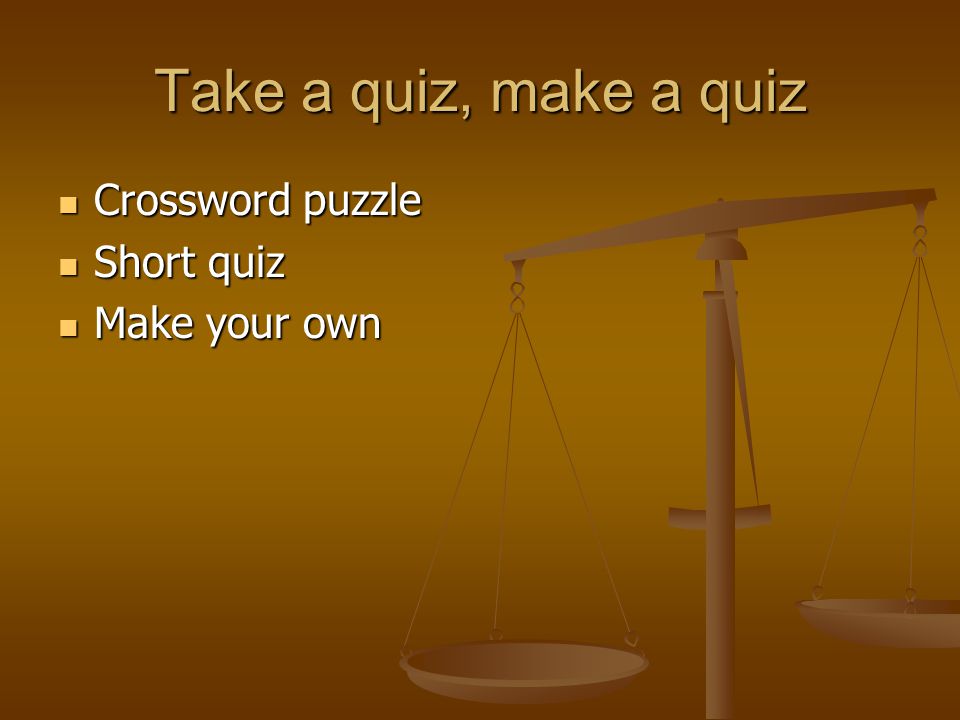 Take a quiz, make a quiz

- Crossword puzzle
- Short quiz
- Make your own